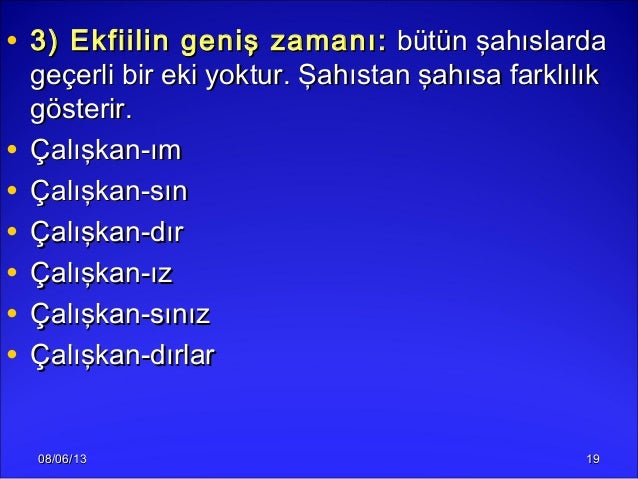 • 3) Ekfiilin geniş zamanı: bütün şahıslarda geçerli bir eki yoktur. Şahıstan şahısa farklılık gösterir.
• Çalışkan-ım
• Çalışkan-sın
• Çalışkan-dır
• Çalışkan-ız
• Çalışkan-sınız
• Çalışkan-dırlar

08/06/13

19